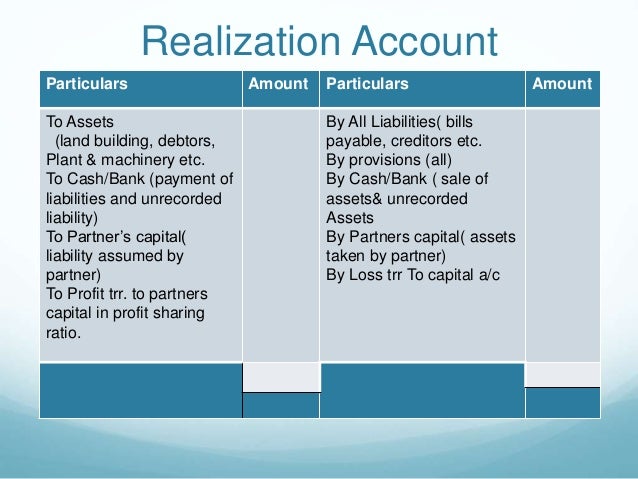 Realization Account

| Particulars | Amount | Particulars | Amount |
|---|---|---|---|
| To Assets (land building, debtors, Plant & machinery etc. To Cash/Bank (payment of liabilities and unrecorded liability) To Partner's capital( liability assumed by partner) To Profit trr. to partners capital in profit sharing ratio. | | By All Liabilities( bills payable, creditors etc. By provisions (all) By Cash/Bank ( sale of assets& unrecorded Assets By Partners capital( assets taken by partner) By Loss trr To capital a/c | |
| | | | |